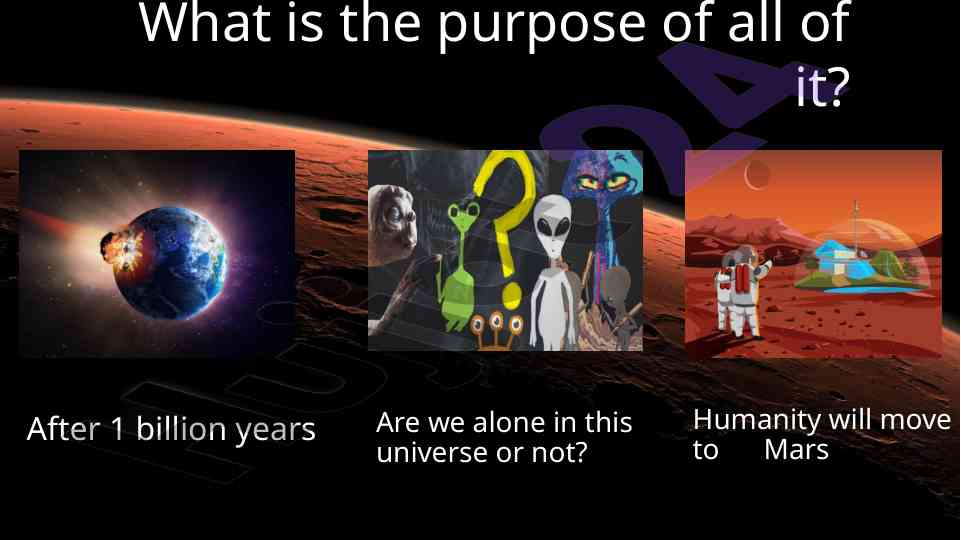 What is the purpose of all of it?

After 1 billion years

Are we alone in this universe or not?

Humanity will move to Mars